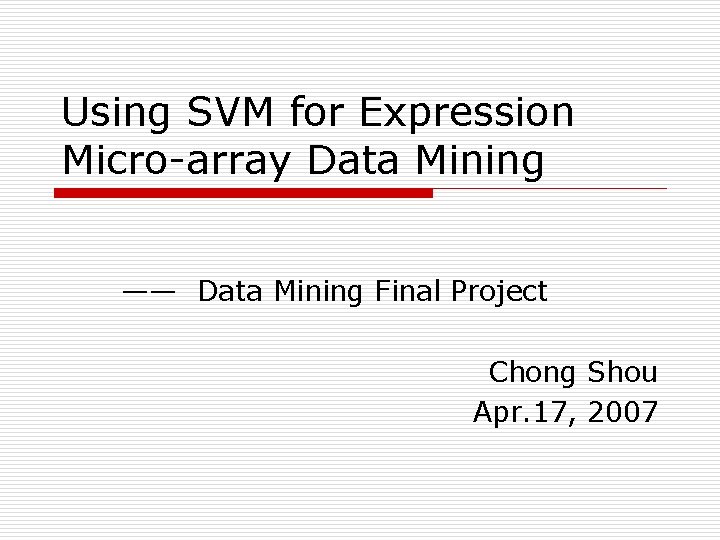 Using SVM for Expression Micro-array Data Mining

—— Data Mining Final Project

Chong Shou
Apr.17, 2007